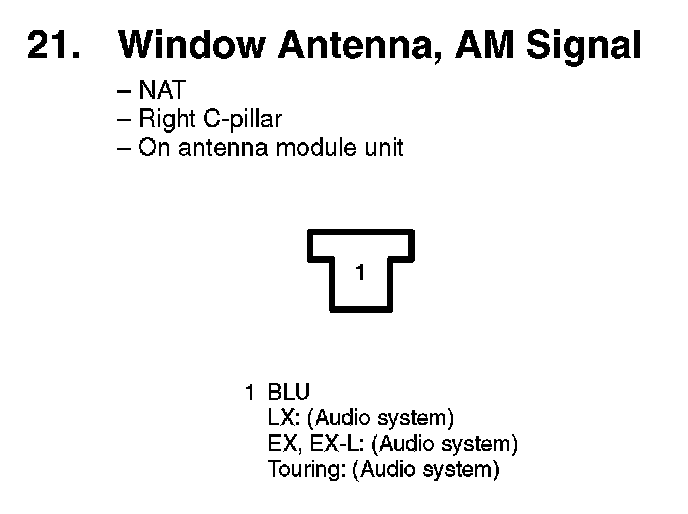 21. Window Antenna, AM Signal

– NAT
– Right C-pillar
– On antenna module unit

1

1 BLU
LX: (Audio system)
EX, EX-L: (Audio system)
Touring: (Audio system)